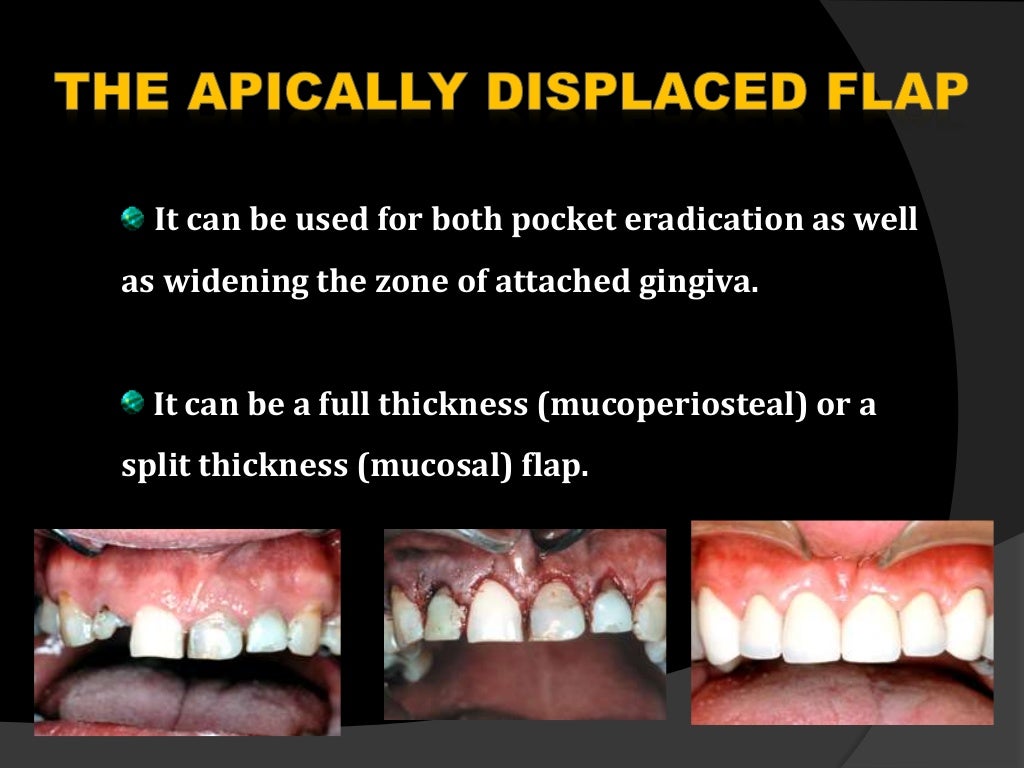 THE APICALLY DISPLACED FLAP

It can be used for both pocket eradication as well as widening the zone of attached gingiva.

It can be a full thickness (mucoperiosteal) or a split thickness (mucosal) flap.